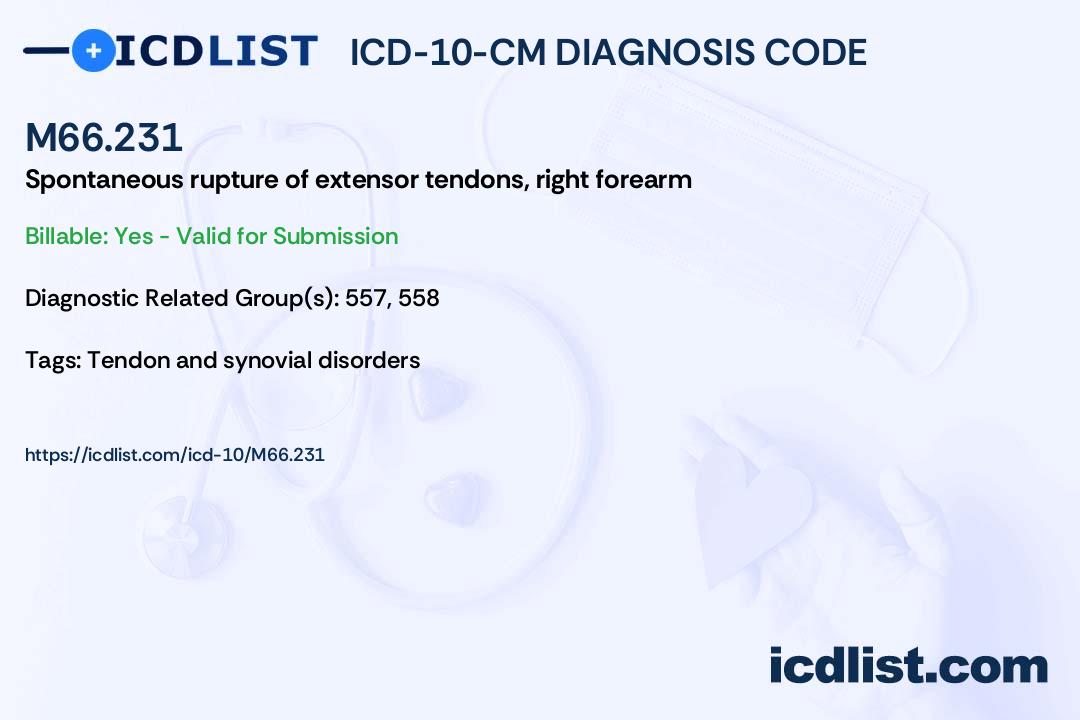 ICDLIST ICD-10-CM DIAGNOSIS CODE

M66.231

Spontaneous rupture of extensor tendons, right forearm

Billable: Yes - Valid for Submission

Diagnostic Related Group(s): 557, 558

Tags: Tendon and synovial disorders

https://icdlist.com/icd-10/M66.231

icdlist.com